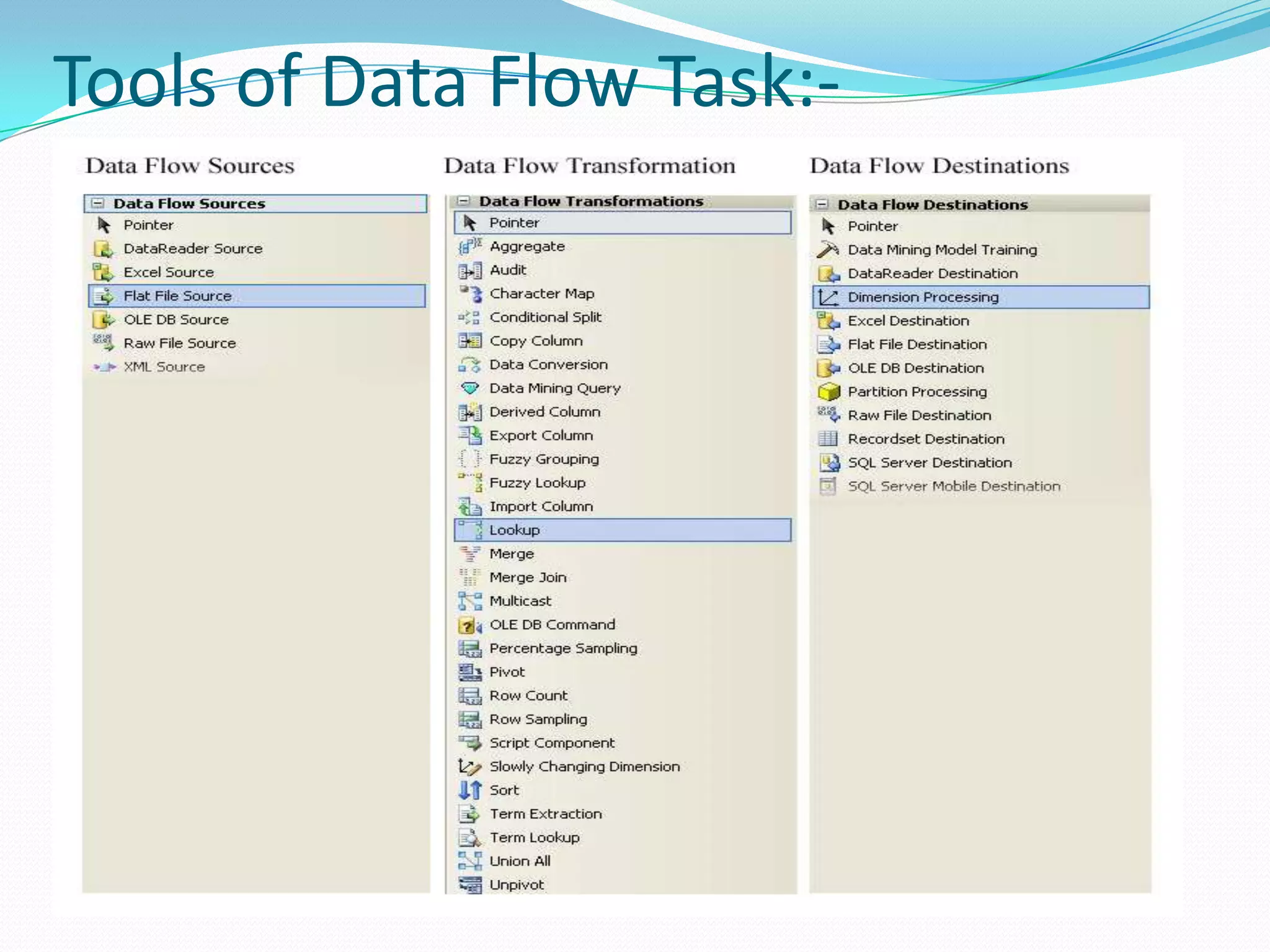 Tools of Data Flow Task:-

Data Flow Sources

Data Flow Sources
Pointer
DataReader Source
Excel Source
Flat File Source
OLE DB Source
Raw File Source
XML Source

Data Flow Transformation

Data Flow Transformations
Pointer
Aggregate
Audit
Character Map
Conditional Split
Copy Column
Data Conversion
Data Mining Query
Derived Column
Export Column
Fuzzy Grouping
Fuzzy Lookup
Import Column
Lookup
Merge
Merge Join
Multicast
OLE DB Command
Percentage Sampling
Pivot
Row Count
Row Sampling
Script Component
Slowly Changing Dimension
Sort
Term Extraction
Term Lookup
Union All
Unpivot

Data Flow Destinations

Data Flow Destinations
Pointer
Data Mining Model Training
DataReader Destination
Dimension Processing
Excel Destination
Flat File Destination
OLE DB Destination
Partition Processing
Raw File Destination
Recordset Destination
SQL Server Destination
SQL Server Mobile Destination